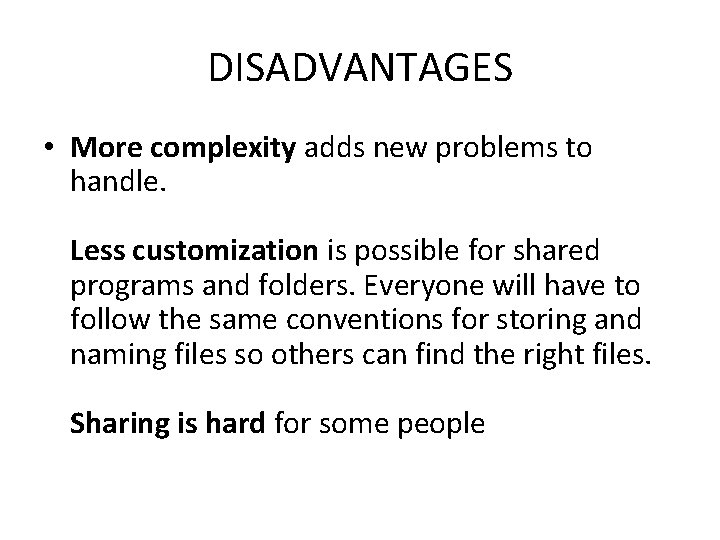 DISADVANTAGES

• More complexity adds new problems to handle.

Less customization is possible for shared programs and folders. Everyone will have to follow the same conventions for storing and naming files so others can find the right files.

Sharing is hard for some people